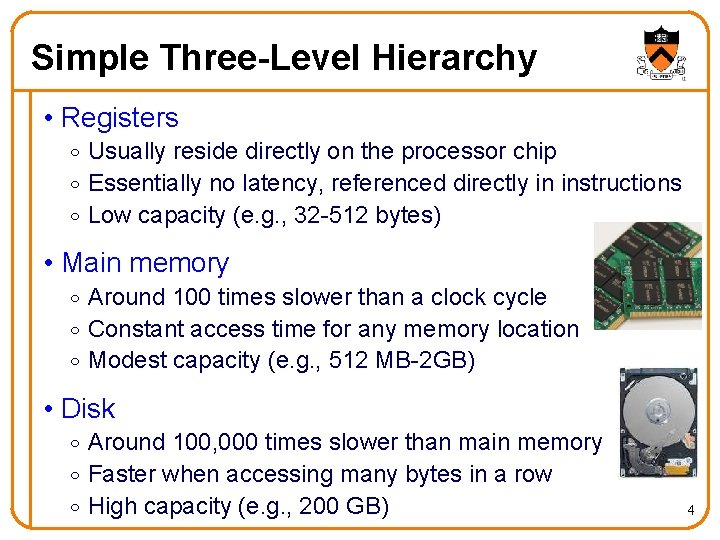 Simple Three-Level Hierarchy

• Registers
◦ Usually reside directly on the processor chip
◦ Essentially no latency, referenced directly in instructions
◦ Low capacity (e.g., 32-512 bytes)

• Main memory
◦ Around 100 times slower than a clock cycle
◦ Constant access time for any memory location
◦ Modest capacity (e.g., 512 MB-2GB)

• Disk
◦ Around 100,000 times slower than main memory
◦ Faster when accessing many bytes in a row
◦ High capacity (e.g., 200 GB)

4